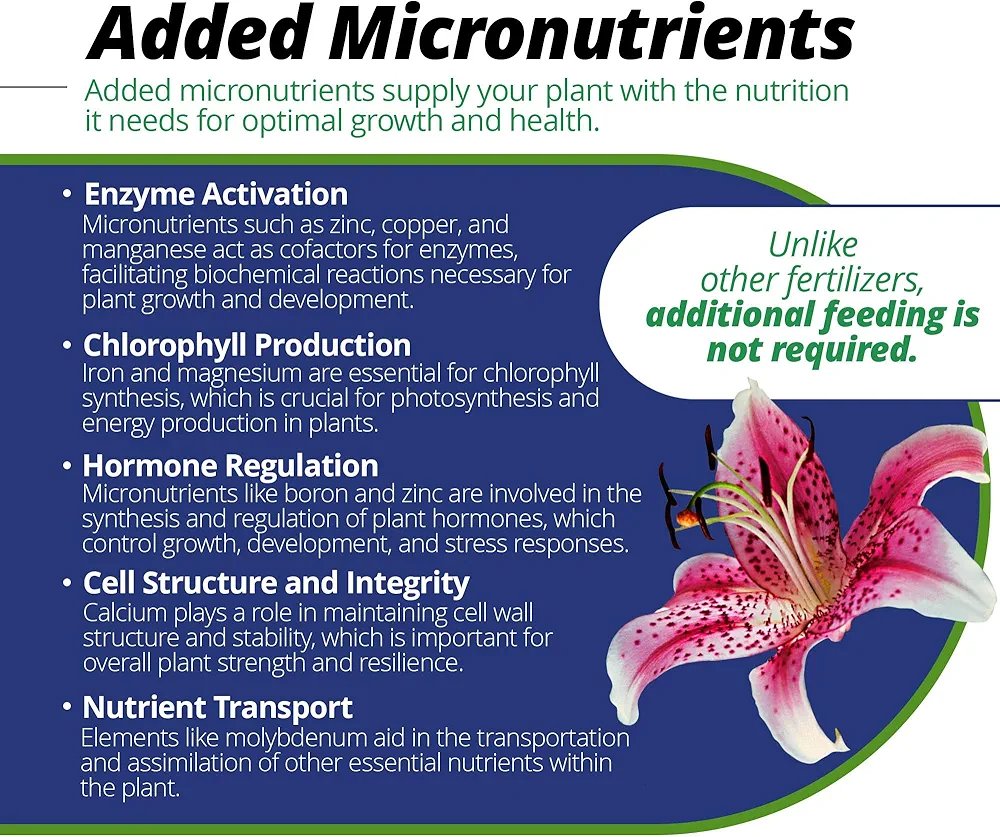 Added Micronutrients

Added micronutrients supply your plant with the nutrition it needs for optimal growth and health.

• Enzyme Activation
Micronutrients such as zinc, copper, and manganese act as cofactors for enzymes, facilitating biochemical reactions necessary for plant growth and development.

• Chlorophyll Production
Iron and magnesium are essential for chlorophyll synthesis, which is crucial for photosynthesis and energy production in plants.

• Hormone Regulation
Micronutrients like boron and zinc are involved in the synthesis and regulation of plant hormones, which control growth, development, and stress responses.

• Cell Structure and Integrity
Calcium plays a role in maintaining cell wall structure and stability, which is important for overall plant strength and resilience.

• Nutrient Transport
Elements like molybdenum aid in the transportation and assimilation of other essential nutrients within the plant.

Unlike other fertilizers, additional feeding is not required.